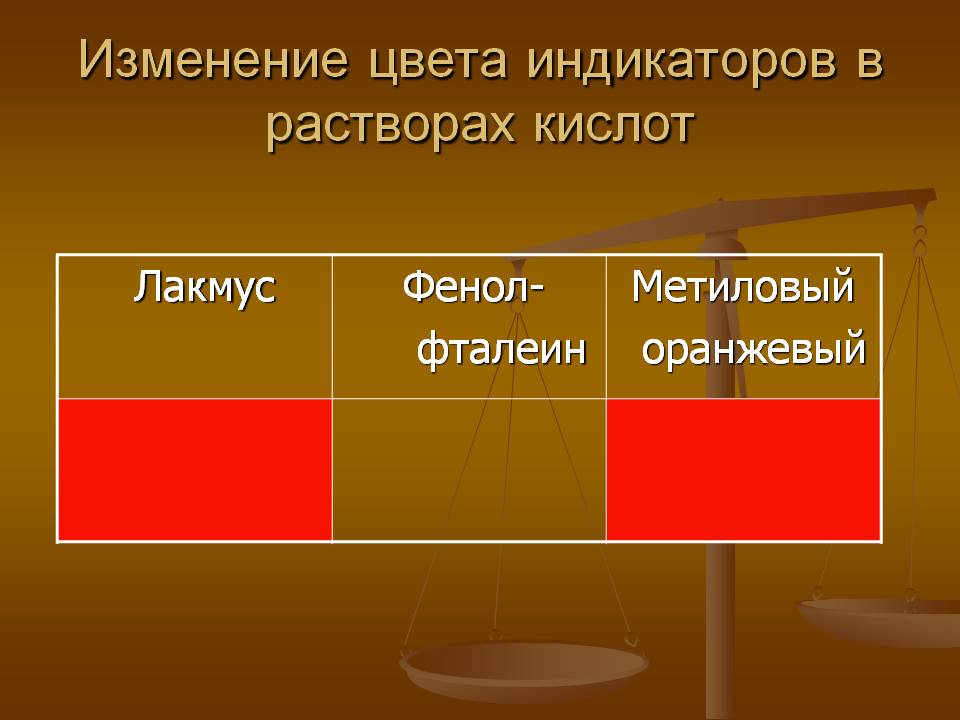 Изменение цвета индикаторов в растворах кислот

| Лакмус | Фенол-фталеин | Метиловый оранжевый |
|---|---|---|
| | | |